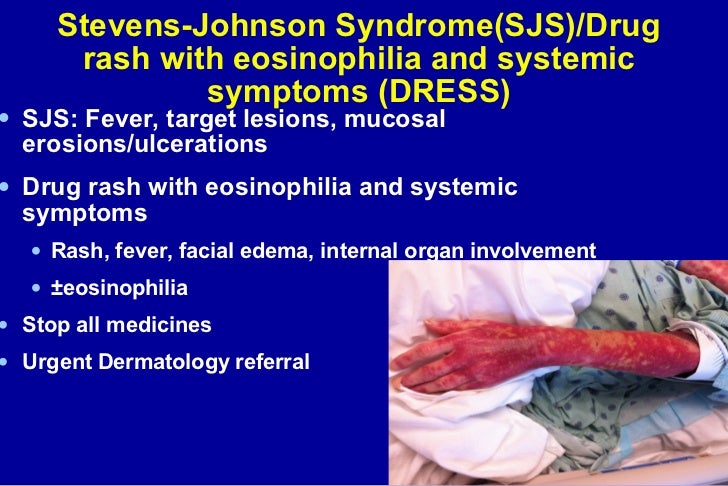 Stevens-Johnson Syndrome(SJS)/Drug rash with eosinophilia and systemic symptoms (DRESS)

• SJS: Fever, target lesions, mucosal erosions/ulcerations

• Drug rash with eosinophilia and systemic symptoms
  • Rash, fever, facial edema, internal organ involvement
  • ±eosinophilia

• Stop all medicines

• Urgent Dermatology referral